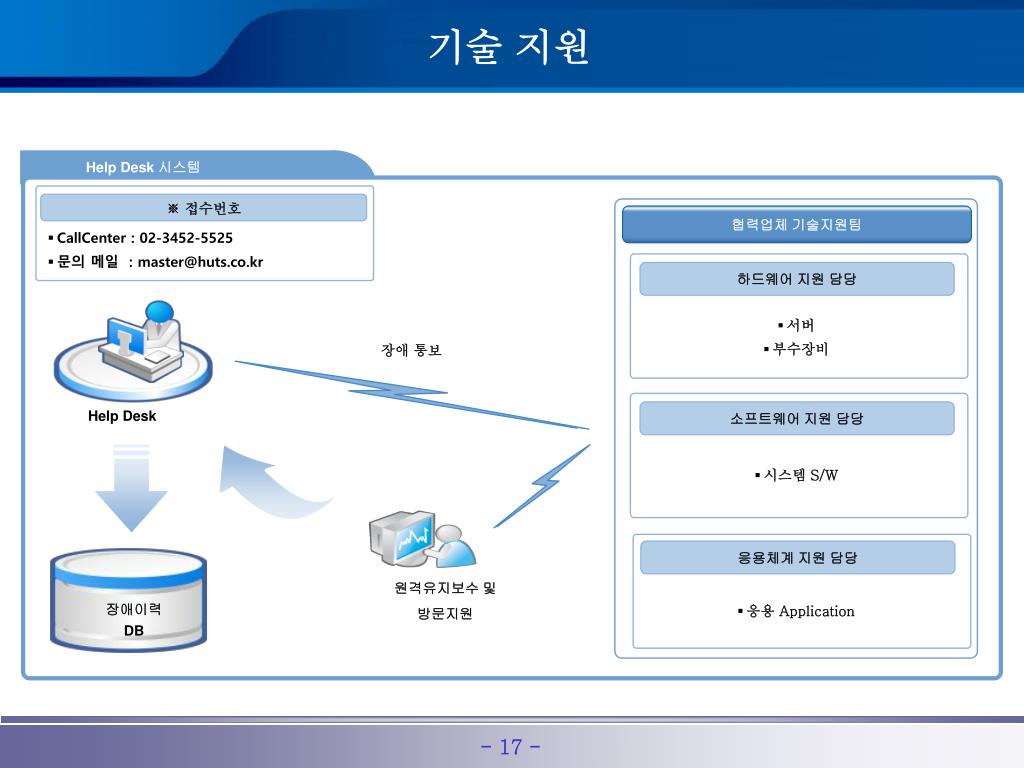 기술 지원

Help Desk 시스템

※ 접수번호

▪ CallCenter : 02-3452-5525
▪ 문의 메일 : master@huts.co.kr

Help Desk

장애이력
DB

장애 통보

원격유지보수 및
방문지원

협력업체 기술지원팀

하드웨어 지원 담당

▪ 서버
▪ 부수장비

소프트웨어 지원 담당

▪ 시스템 S/W

응용체계 지원 담당

▪ 응용 Application

- 17 -